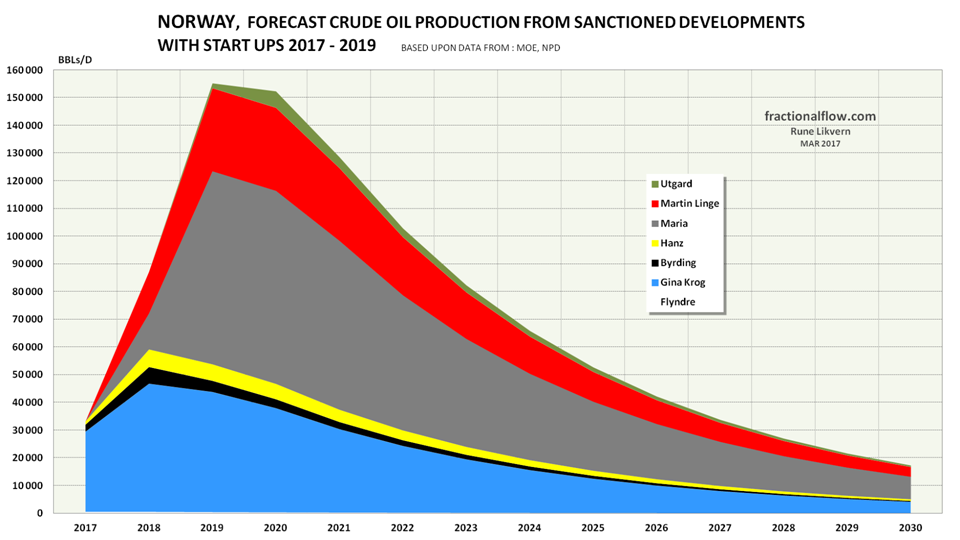 NORWAY, FORECAST CRUDE OIL PRODUCTION FROM SANCTIONED DEVELOPMENTS WITH START UPS 2017 - 2019 BASED UPON DATA FROM : MOE, NPD

BBLs/D

160 000
150 000
140 000
130 000
120 000
110 000
100 000
90 000
80 000
70 000
60 000
50 000
40 000
30 000
20 000
10 000
0

fractionalflow.com
Rune Likvern
MAR 2017

Utgard
Martin Linge
Maria
Hanz
Byrding
Gina Krog
Flyndre

2017 2018 2019 2020 2021 2022 2023 2024 2025 2026 2027 2028 2029 2030